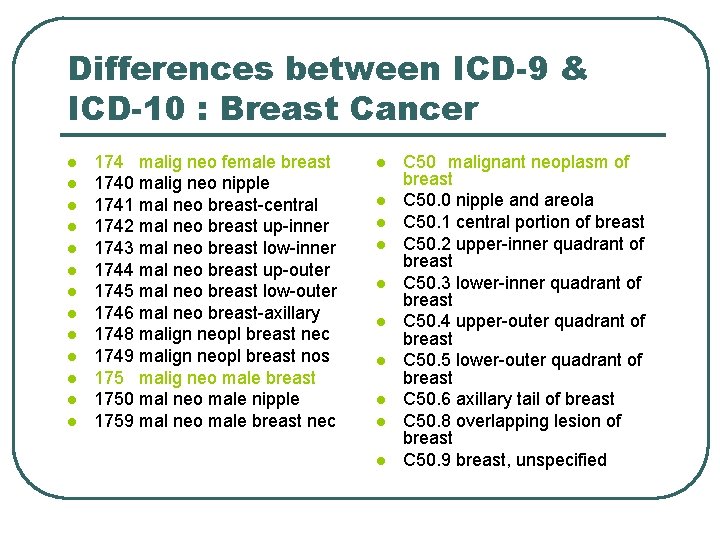 Differences between ICD-9 & ICD-10 : Breast Cancer

- 174 malig neo female breast
- 1740 malig neo nipple
- 1741 mal neo breast-central
- 1742 mal neo breast up-inner
- 1743 mal neo breast low-inner
- 1744 mal neo breast up-outer
- 1745 mal neo breast low-outer
- 1746 mal neo breast-axillary
- 1748 malign neopl breast nec
- 1749 malign neopl breast nos
- 175 malig neo male breast
- 1750 mal neo male nipple
- 1759 mal neo male breast nec

- C50 malignant neoplasm of breast
- C50.0 nipple and areola
- C50.1 central portion of breast
- C50.2 upper-inner quadrant of breast
- C50.3 lower-inner quadrant of breast
- C50.4 upper-outer quadrant of breast
- C50.5 lower-outer quadrant of breast
- C50.6 axillary tail of breast
- C50.8 overlapping lesion of breast
- C50.9 breast, unspecified